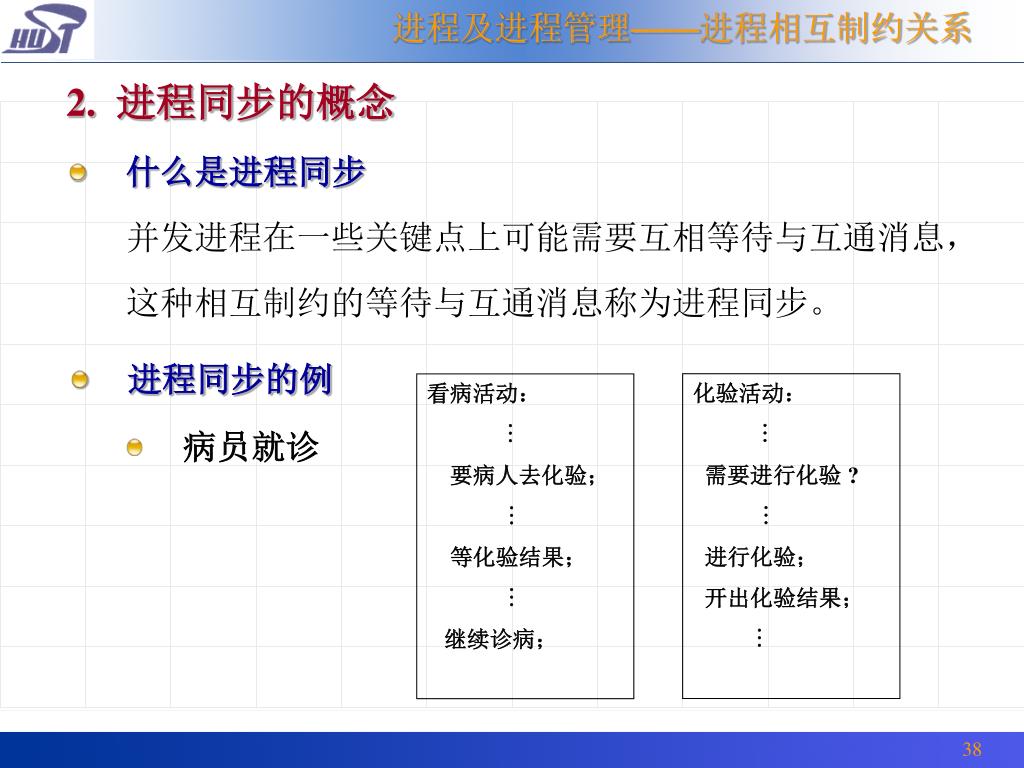 HUST

进程及进程管理——进程相互制约关系

2. 进程同步的概念

什么是进程同步

并发进程在一些关键点上可能需要互相等待与互通消息，这种相互制约的等待与互通消息称为进程同步。

进程同步的例

病员就诊

看病活动：
⋮
要病人去化验；
⋮
等化验结果；
⋮
继续诊病；

化验活动：
⋮
需要进行化验？
⋮
进行化验；
开出化验结果；
⋮

38